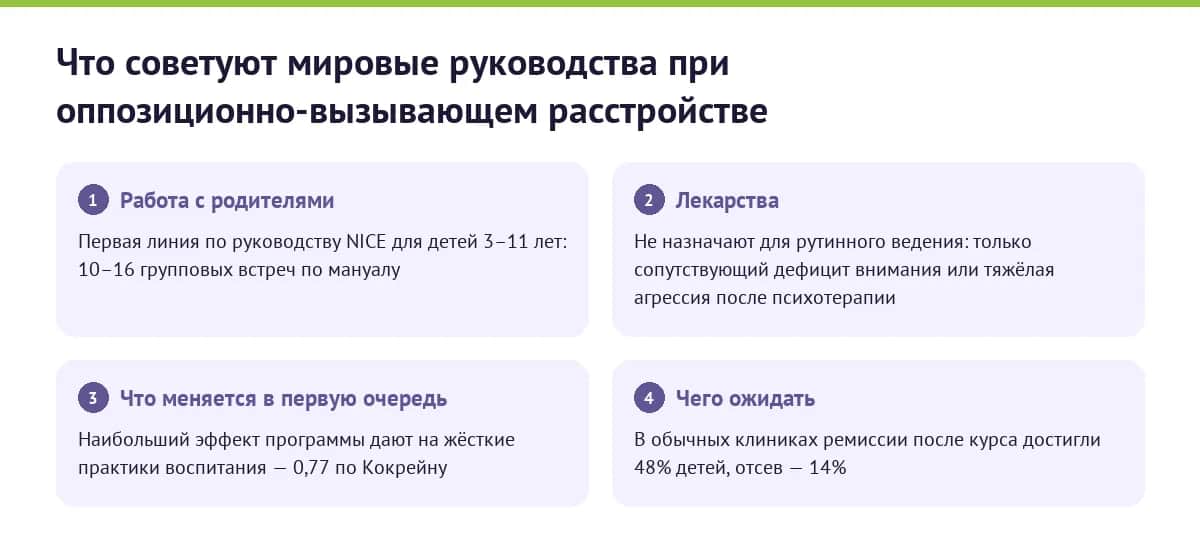 Что советуют мировые руководства при оппозиционно-вызывающем расстройстве

1 Работа с родителями

Первая линия по руководству NICE для детей 3–11 лет: 10–16 групповых встреч по мануалу

2 Лекарства

Не назначают для рутинного ведения: только сопутствующий дефицит внимания или тяжёлая агрессия после психотерапии

3 Что меняется в первую очередь

Наибольший эффект программы дают на жёсткие практики воспитания — 0,77 по Кокрейну

4 Чего ожидать

В обычных клиниках ремиссии после курса достигли 48% детей, отсев — 14%